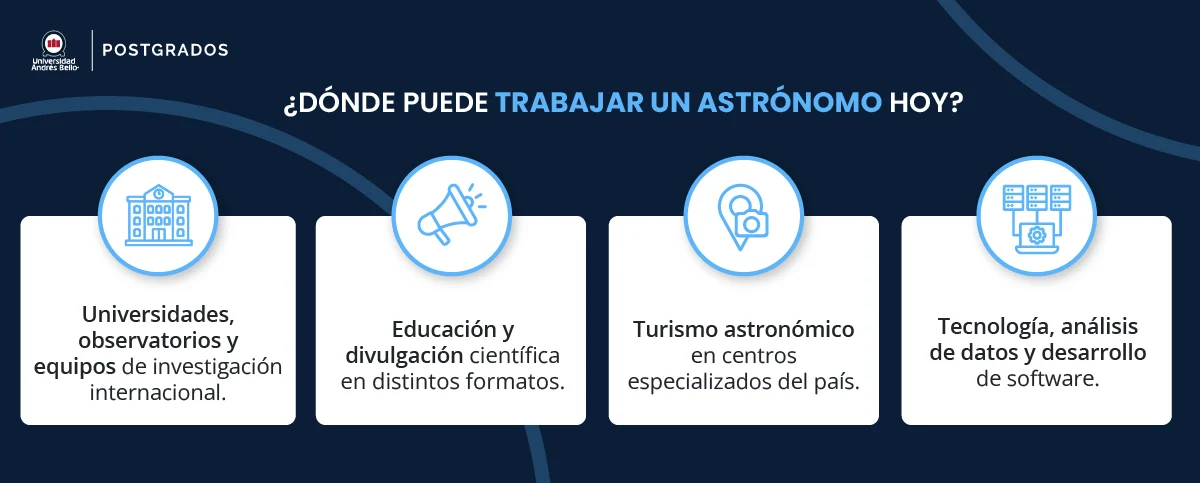 Universidad Andrés Bello

POSTGRADOS

¿DÓNDE PUEDE TRABAJAR UN ASTRÓNOMO HOY?

Universidades, observatorios y equipos de investigación internacional.

Educación y divulgación científica en distintos formatos.

Turismo astronómico en centros especializados del país.

Tecnología, análisis de datos y desarrollo de software.